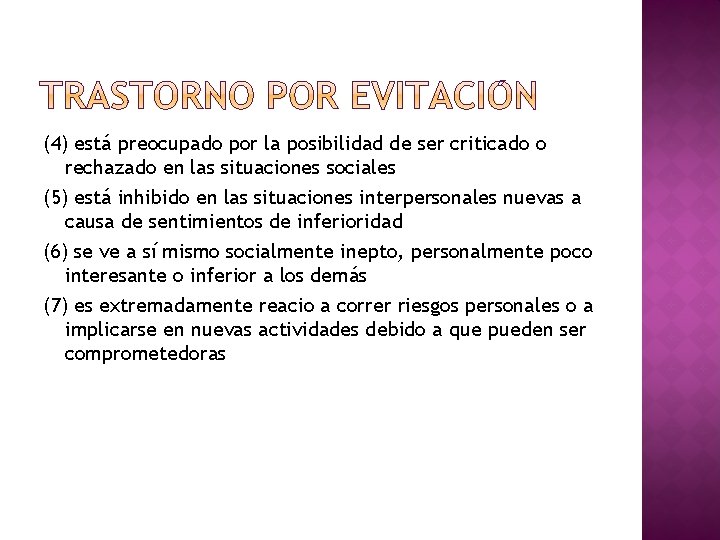 TRASTORNO POR EVITACIÓN

(4) está preocupado por la posibilidad de ser criticado o rechazado en las situaciones sociales

(5) está inhibido en las situaciones interpersonales nuevas a causa de sentimientos de inferioridad

(6) se ve a sí mismo socialmente inepto, personalmente poco interesante o inferior a los demás

(7) es extremadamente reacio a correr riesgos personales o a implicarse en nuevas actividades debido a que pueden ser comprometedoras